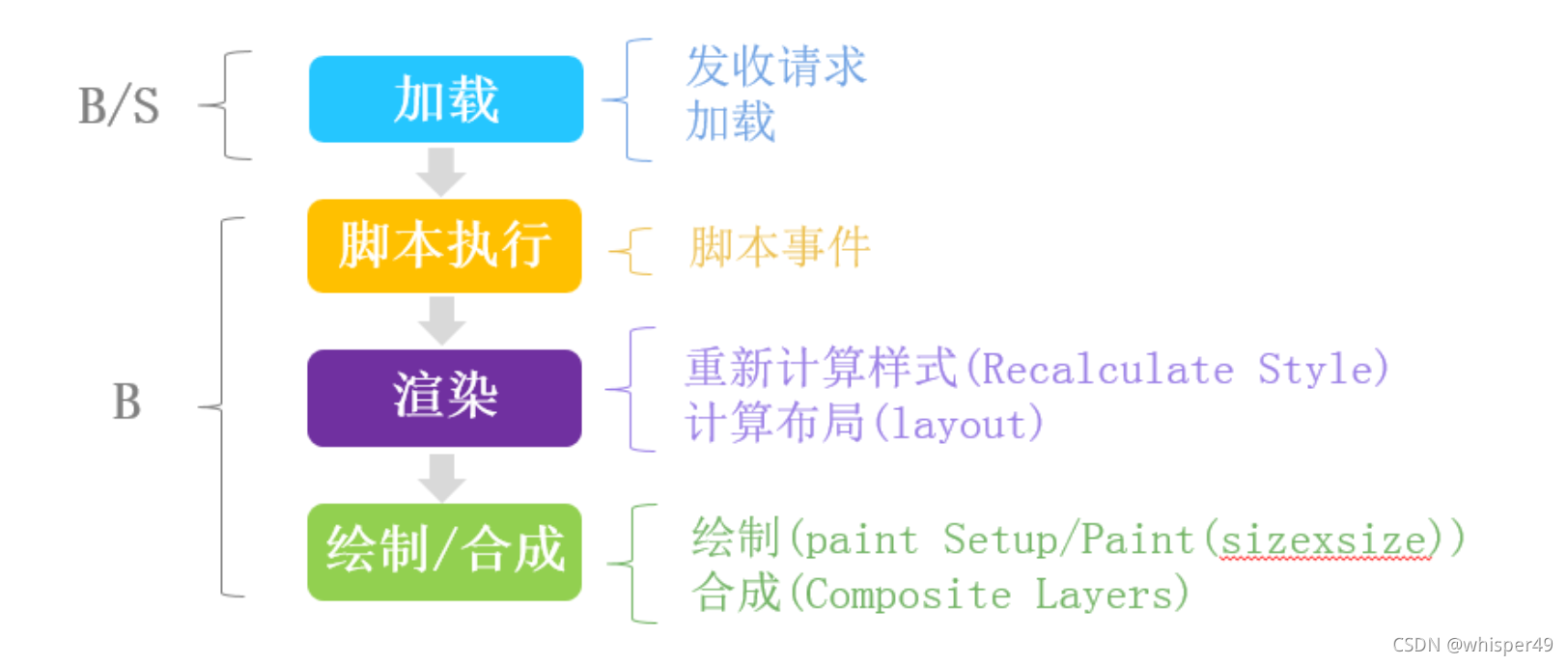 B/S

加载

发收请求
加载

B

脚本执行

脚本事件

渲染

重新计算样式(Recalculate Style)
计算布局(layout)

绘制/合成

绘制(paint Setup/Paint(sizexsize))
合成(Composite Layers)

CSDN @whisper49